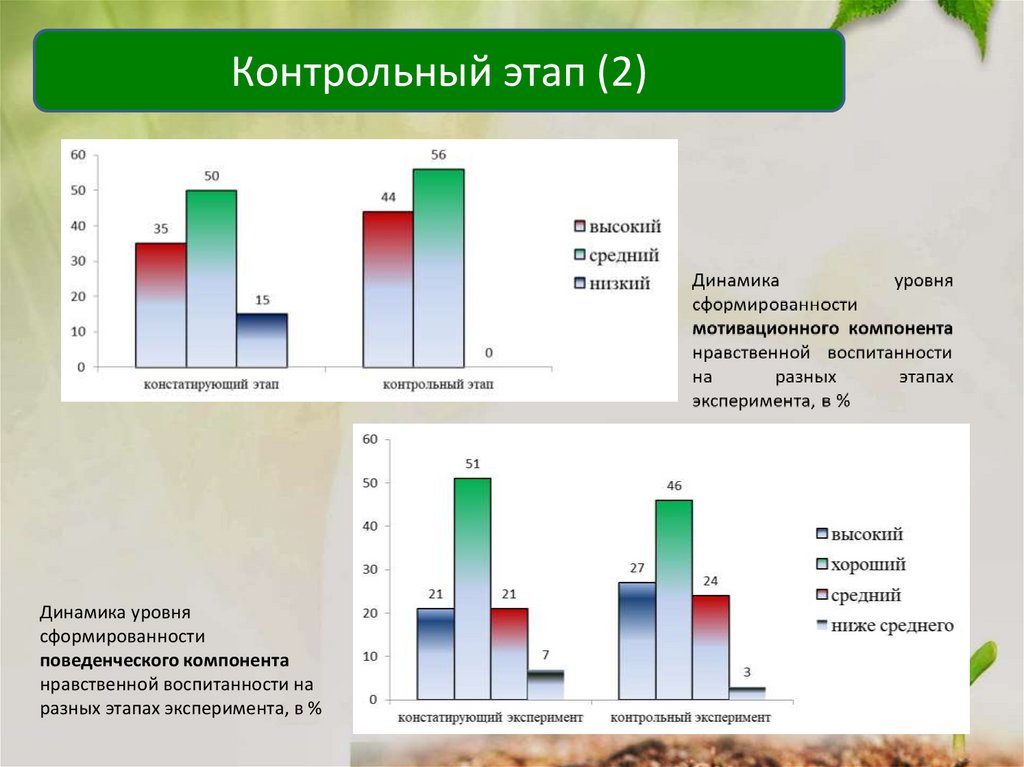 Контрольный этап (2)

60
50
40
30
20
10
0

35
50
15
44
56
0

констатирующий этап
контрольный этап

высокий
средний
низкий

Динамика уровня сформированности **мотивационного компонента** нравственной воспитанности на разных этапах эксперимента, в %

60
50
40
30
20
10
0

21
51
21
7
27
46
24
3

констатирующий эксперимент
контрольный эксперимент

высокий
хороший
средний
ниже среднего

Динамика уровня сформированности **поведенческого компонента** нравственной воспитанности на разных этапах эксперимента, в %